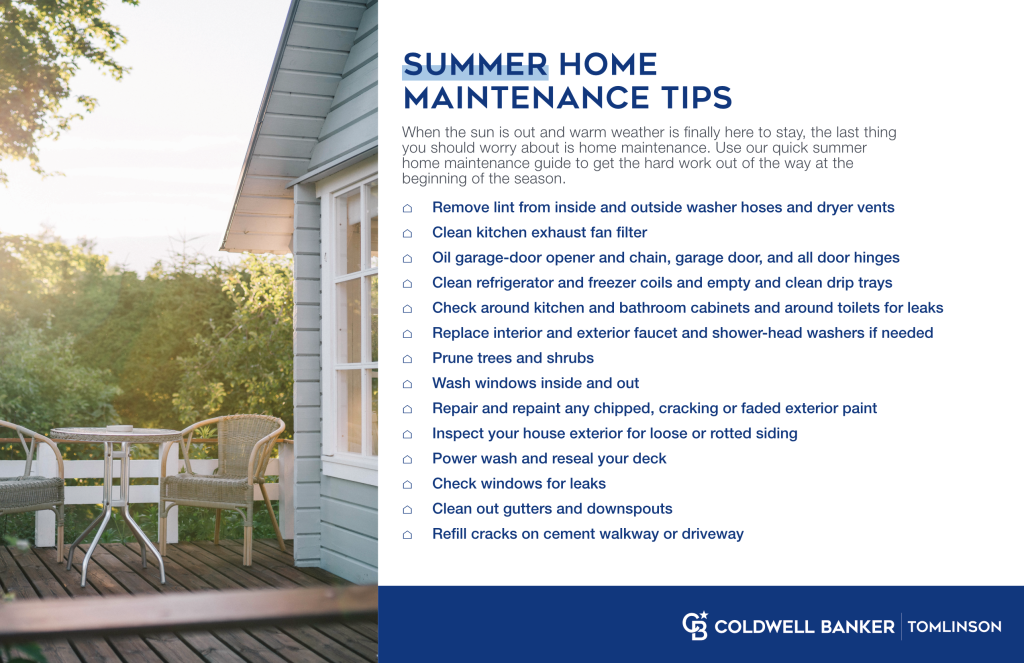 SUMMER HOME MAINTENANCE TIPS

When the sun is out and warm weather is finally here to stay, the last thing you should worry about is home maintenance. Use our quick summer home maintenance guide to get the hard work out of the way at the beginning of the season.

⌂ Remove lint from inside and outside washer hoses and dryer vents
⌂ Clean kitchen exhaust fan filter
⌂ Oil garage-door opener and chain, garage door, and all door hinges
⌂ Clean refrigerator and freezer coils and empty and clean drip trays
⌂ Check around kitchen and bathroom cabinets and around toilets for leaks
⌂ Replace interior and exterior faucet and shower-head washers if needed
⌂ Prune trees and shrubs
⌂ Wash windows inside and out
⌂ Repair and repaint any chipped, cracking or faded exterior paint
⌂ Inspect your house exterior for loose or rotted siding
⌂ Power wash and reseal your deck
⌂ Check windows for leaks
⌂ Clean out gutters and downspouts
⌂ Refill cracks on cement walkway or driveway

CB COLDWELL BANKER | TOMLINSON